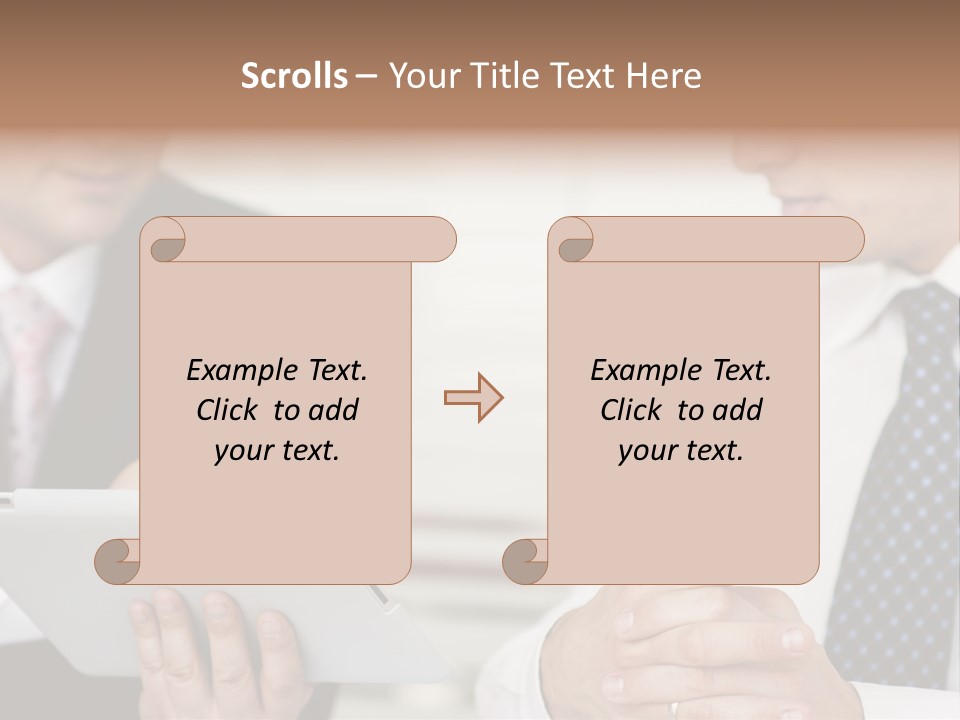 Scrolls – Your Title Text Here

Example Text. Click to add your text.

Example Text. Click to add your text.